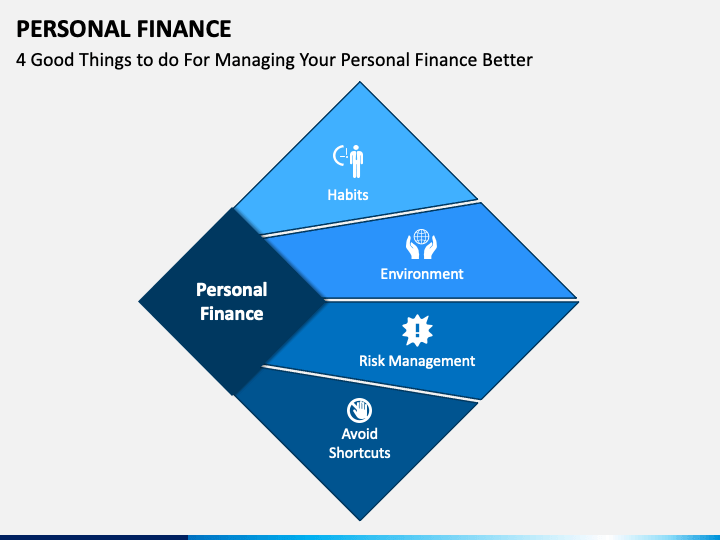 PERSONAL FINANCE
4 Good Things to do For Managing Your Personal Finance Better

Habits

Environment

Personal Finance

Risk Management

Avoid Shortcuts